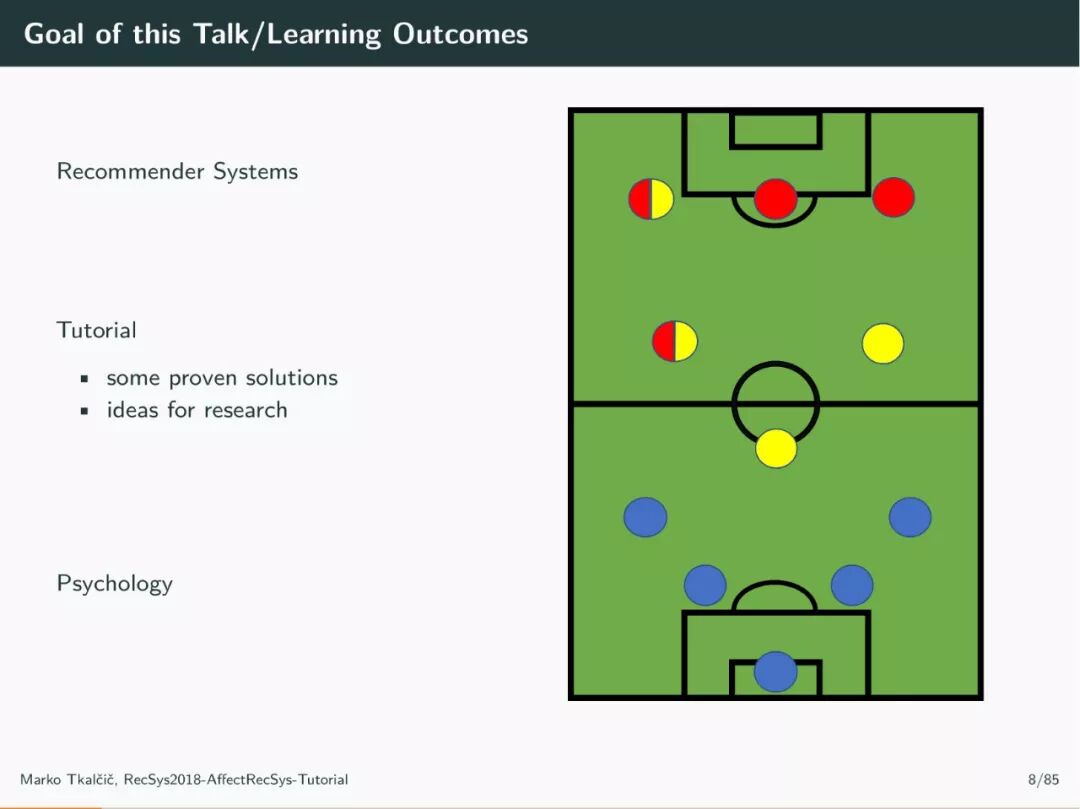 Goal of this Talk/Learning Outcomes

Recommender Systems

Tutorial

- some proven solutions
- ideas for research

Psychology

Marko Tkalčič, RecSys2018-AffectRecSys-Tutorial

8/85